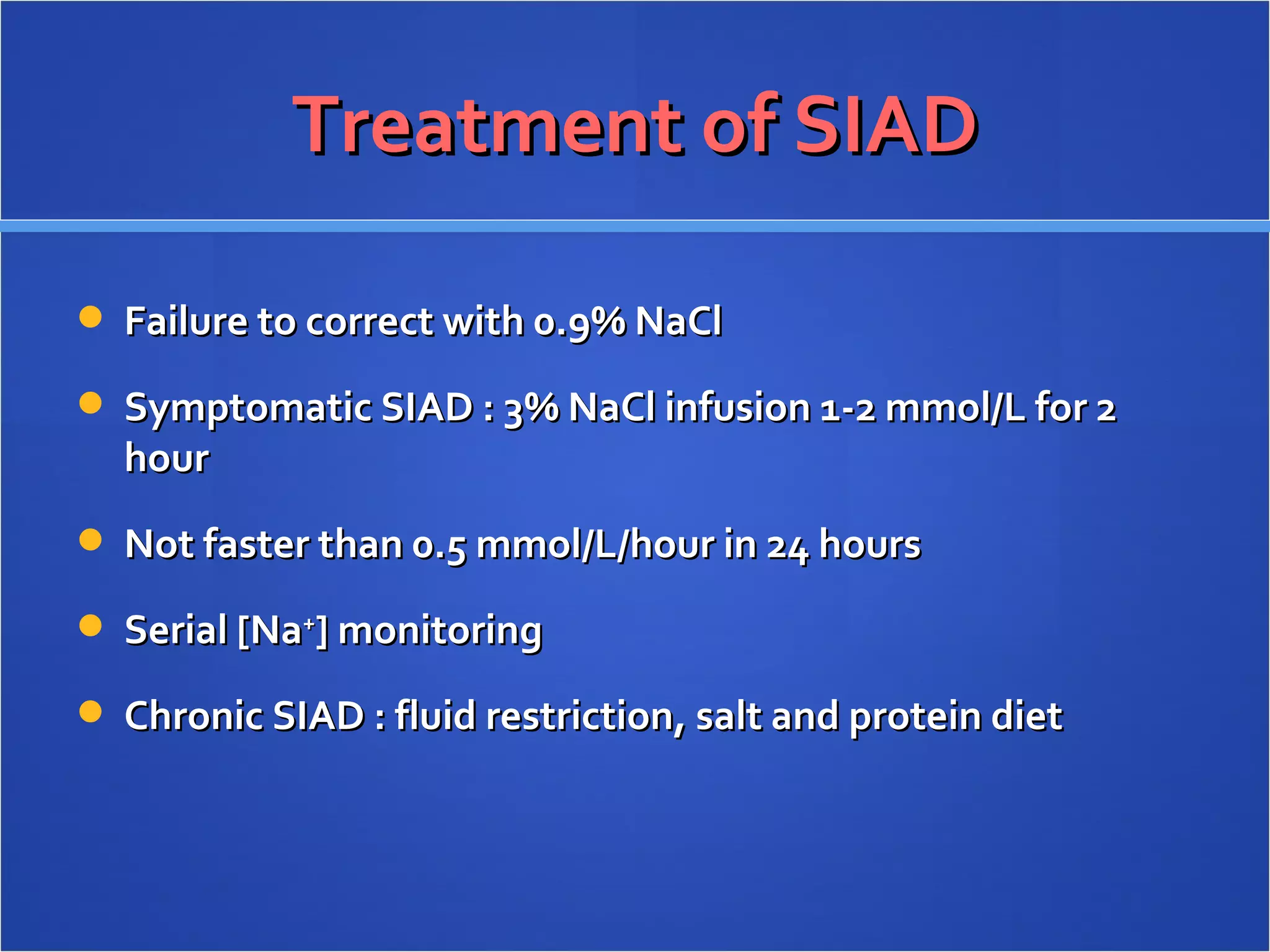 Treatment of SIAD

- Failure to correct with 0.9% NaCl
- Symptomatic SIAD : 3% NaCl infusion 1-2 mmol/L for 2 hour
- Not faster than 0.5 mmol/L/hour in 24 hours
- Serial [$Na^+$] monitoring
- Chronic SIAD : fluid restriction, salt and protein diet